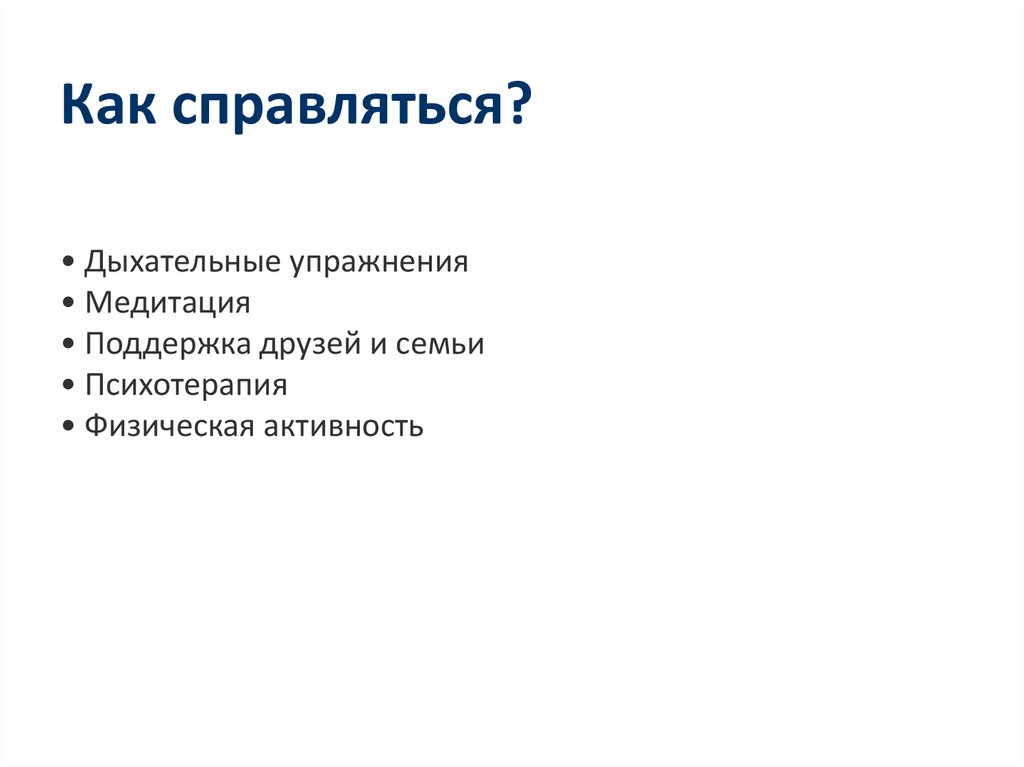 Как справляться?

• Дыхательные упражнения
• Медитация
• Поддержка друзей и семьи
• Психотерапия
• Физическая активность